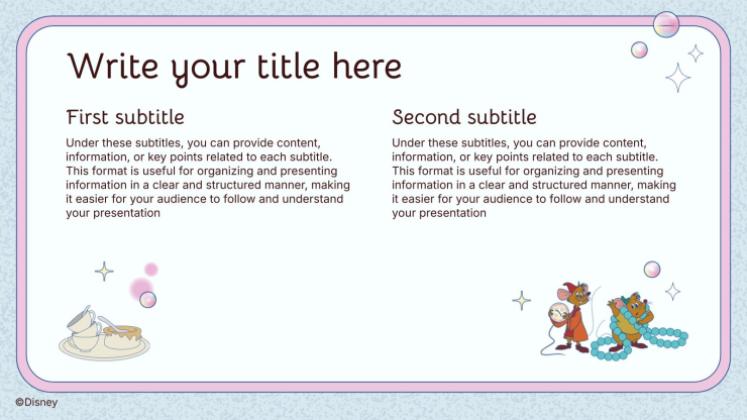 Write your title here

First subtitle

Under these subtitles, you can provide content, information, or key points related to each subtitle. This format is useful for organizing and presenting information in a clear and structured manner, making it easier for your audience to follow and understand your presentation

Second subtitle

Under these subtitles, you can provide content, information, or key points related to each subtitle. This format is useful for organizing and presenting information in a clear and structured manner, making it easier for your audience to follow and understand your presentation

©Disney